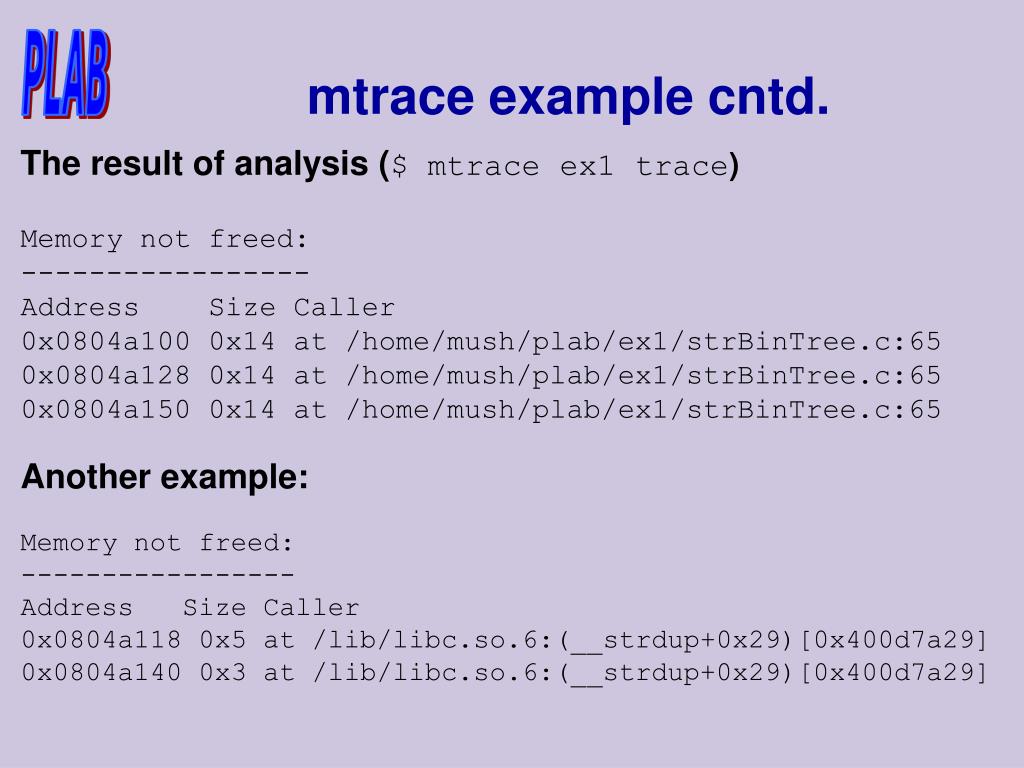 PLAB

mtrace example cntd.

The result of analysis ($ mtrace ex1 trace)

Memory not freed:
-----------------
Address Size Caller
0x0804a100 0x14 at /home/mush/plab/ex1/strBinTree.c:65
0x0804a128 0x14 at /home/mush/plab/ex1/strBinTree.c:65
0x0804a150 0x14 at /home/mush/plab/ex1/strBinTree.c:65

Another example:

Memory not freed:
-----------------
Address Size Caller
0x0804a118 0x5 at /lib/libc.so.6:(__strdup+0x29)[0x400d7a29]
0x0804a140 0x3 at /lib/libc.so.6:(__strdup+0x29)[0x400d7a29]